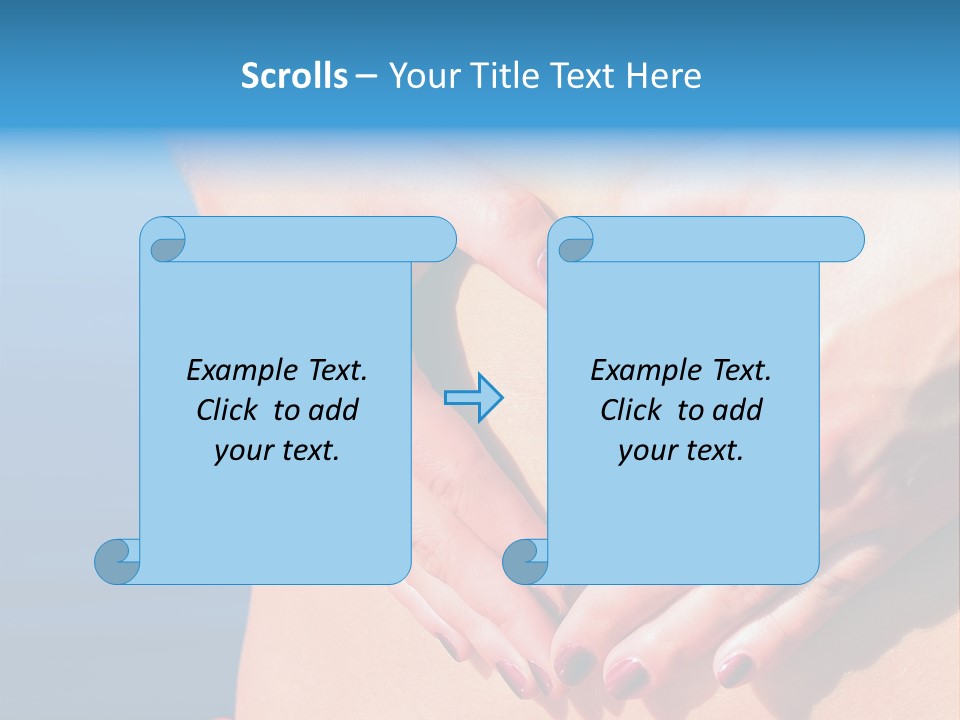 Scrolls – Your Title Text Here

Example Text. Click to add your text.

Example Text. Click to add your text.